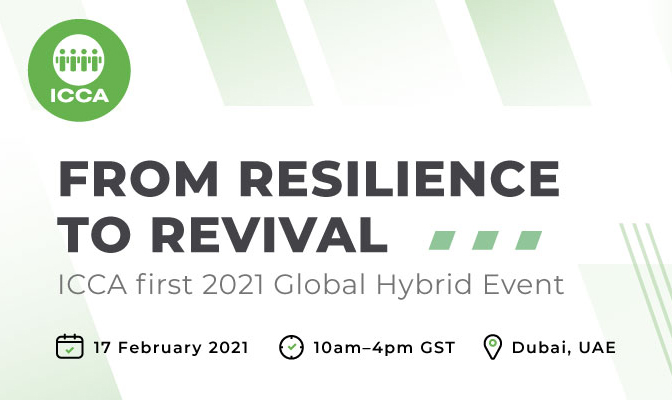 ICCA

FROM RESILIENCE TO REVIVAL

ICCA first 2021 Global Hybrid Event

17 February 2021 10am–4pm GST Dubai, UAE